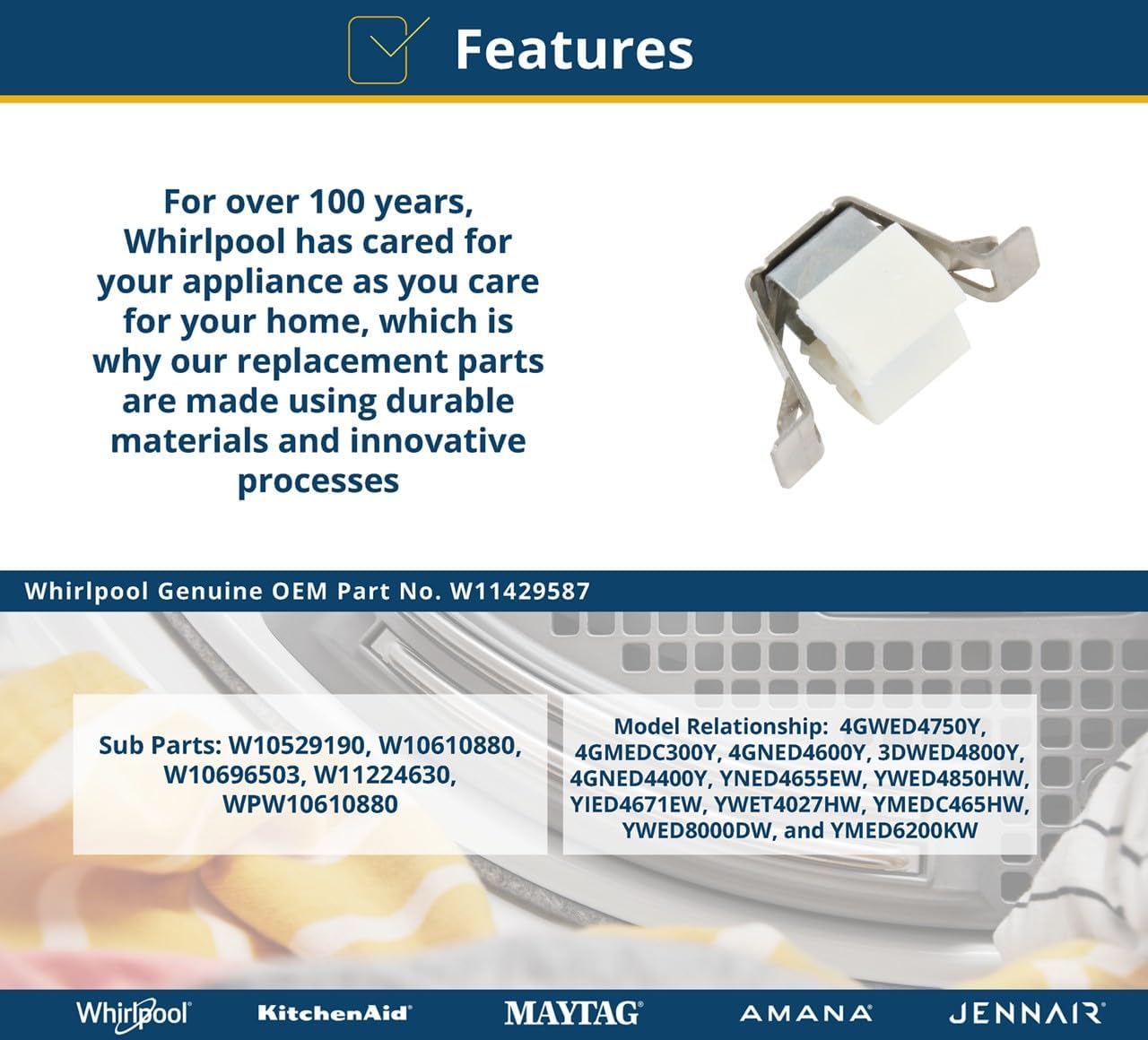 Features

For over 100 years, Whirlpool has cared for your appliance as you care for your home, which is why our replacement parts are made using durable materials and innovative processes

Whirlpool Genuine OEM Part No. W11429587

Sub Parts: W10529190, W10610880, W10696503, W11224630, WPW10610880

Model Relationship: 4GWED4750Y, 4GMEDC300Y, 4GNED4600Y, 3DWED4800Y, 4GNED4400Y, YNED4655EW, YWED4850HW, YIED4671EW, YWET4027HW, YMEDC465HW, YWED8000DW, and YMED6200KW

Whirlpool KitchenAid MAYTAG AMANA JENNAIR